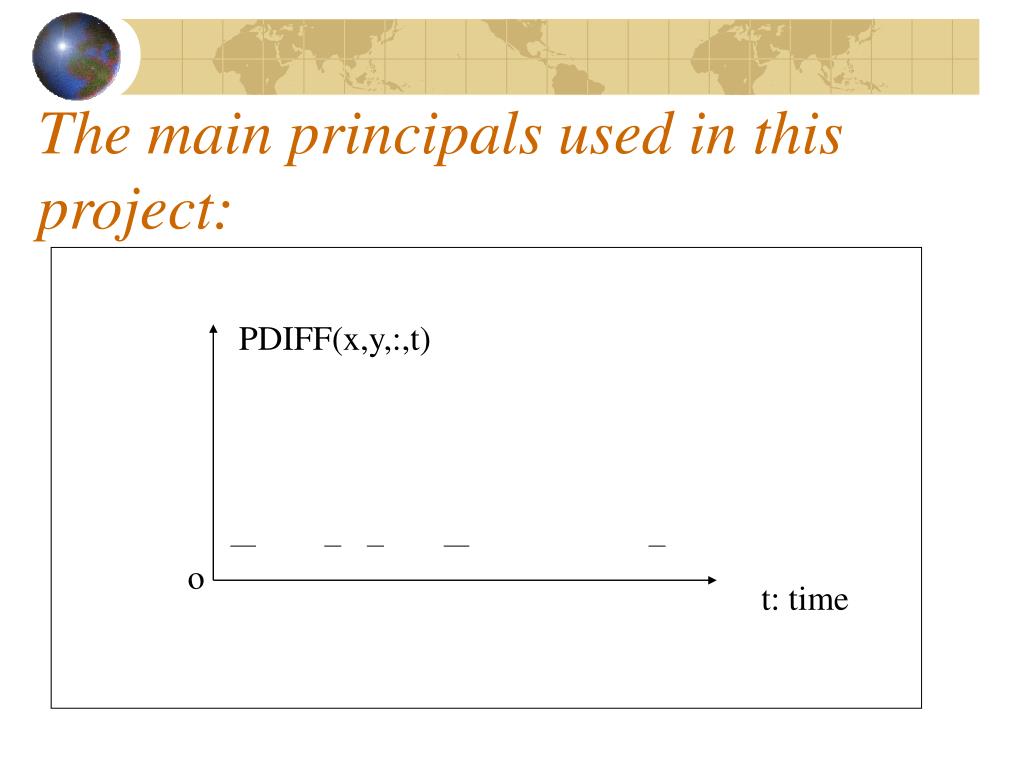 The main principals used in this project:

PDIFF(x,y,:,t)

o

t: time